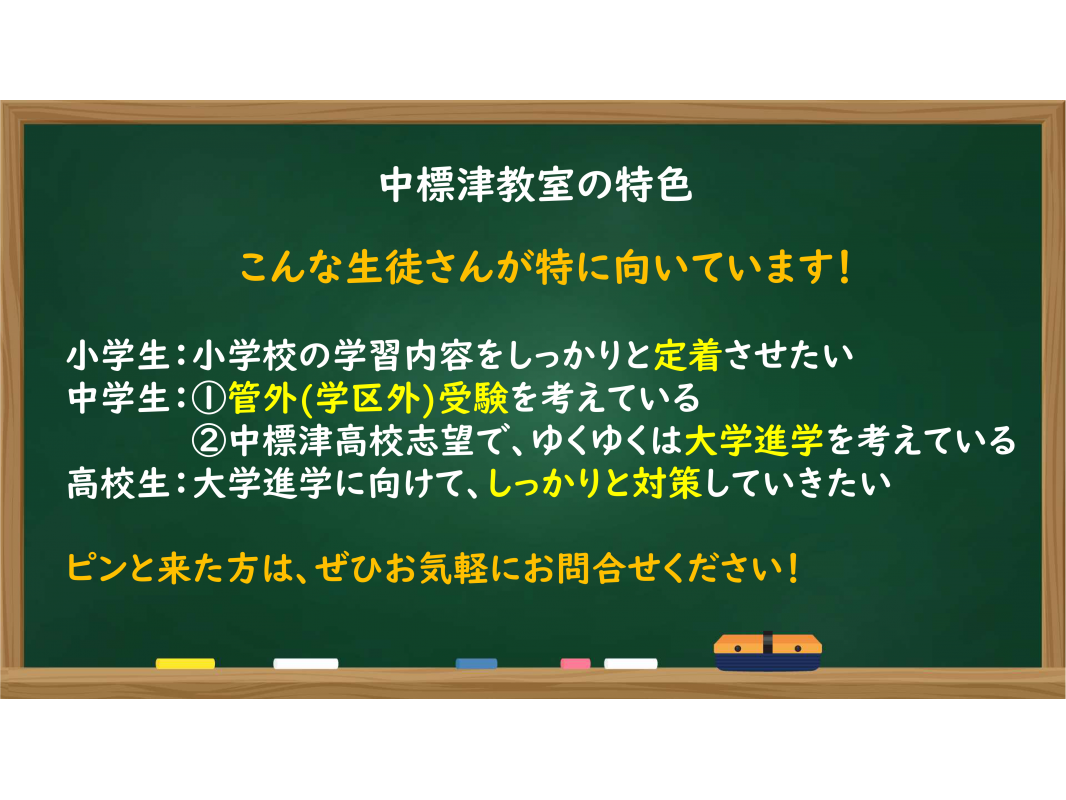 中標津教室の特色

こんな生徒さんが特に向いています！

小学生：小学校の学習内容をしっかりと定着させたい
中学生：①管外(学区外)受験を考えている
②中標津高校志望で、ゆくゆくは大学進学を考えている
高校生：大学進学に向けて、しっかりと対策していきたい

ピンと来た方は、ぜひお気軽にお問合せください！